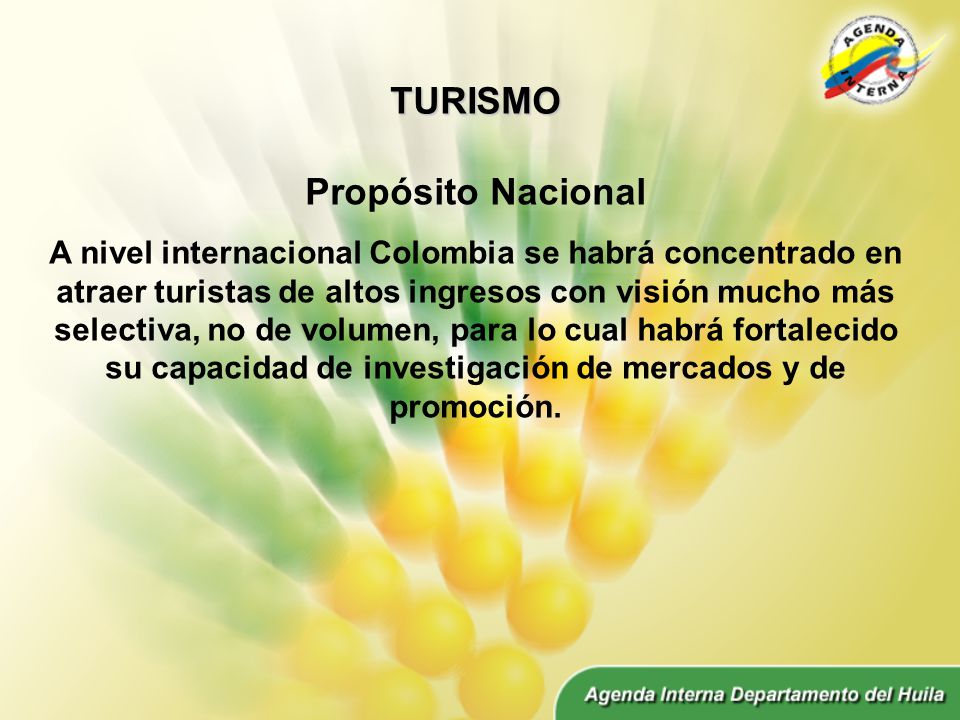 AGENDA INTERNA

TURISMO

Propósito Nacional

A nivel internacional Colombia se habrá concentrado en atraer turistas de altos ingresos con visión mucho más selectiva, no de volumen, para lo cual habrá fortalecido su capacidad de investigación de mercados y de promoción.

Agenda Interna Departamento del Huila